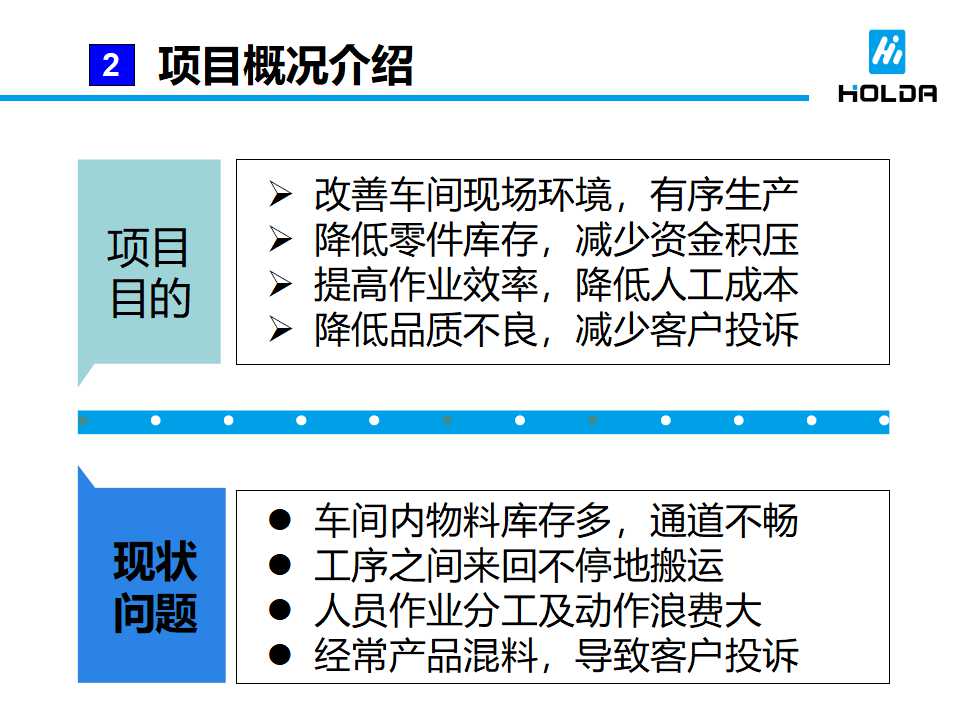 2 项目概况介绍

HOLDA

项目目的

➢ 改善车间现场环境，有序生产
➢ 降低零件库存，减少资金积压
➢ 提高作业效率，降低人工成本
➢ 降低品质不良，减少客户投诉

现状问题

● 车间内物料库存多，通道不畅
● 工序之间来回不停地搬运
● 人员作业分工及动作浪费大
● 经常产品混料，导致客户投诉